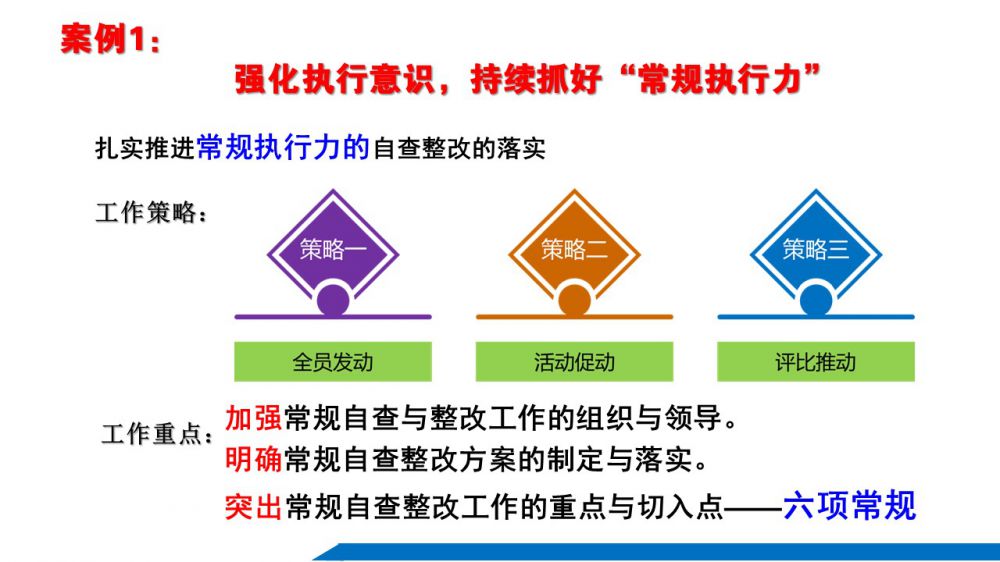 案例1：

强化执行意识，持续抓好“常规执行力”

扎实推进常规执行力的自查整改的落实

工作策略：

策略一

策略二

策略三

全员发动

活动促动

评比推动

工作重点：

加强常规自查与整改工作的组织与领导。

明确常规自查整改方案的制定与落实。

突出常规自查整改工作的重点与切入点——六项常规